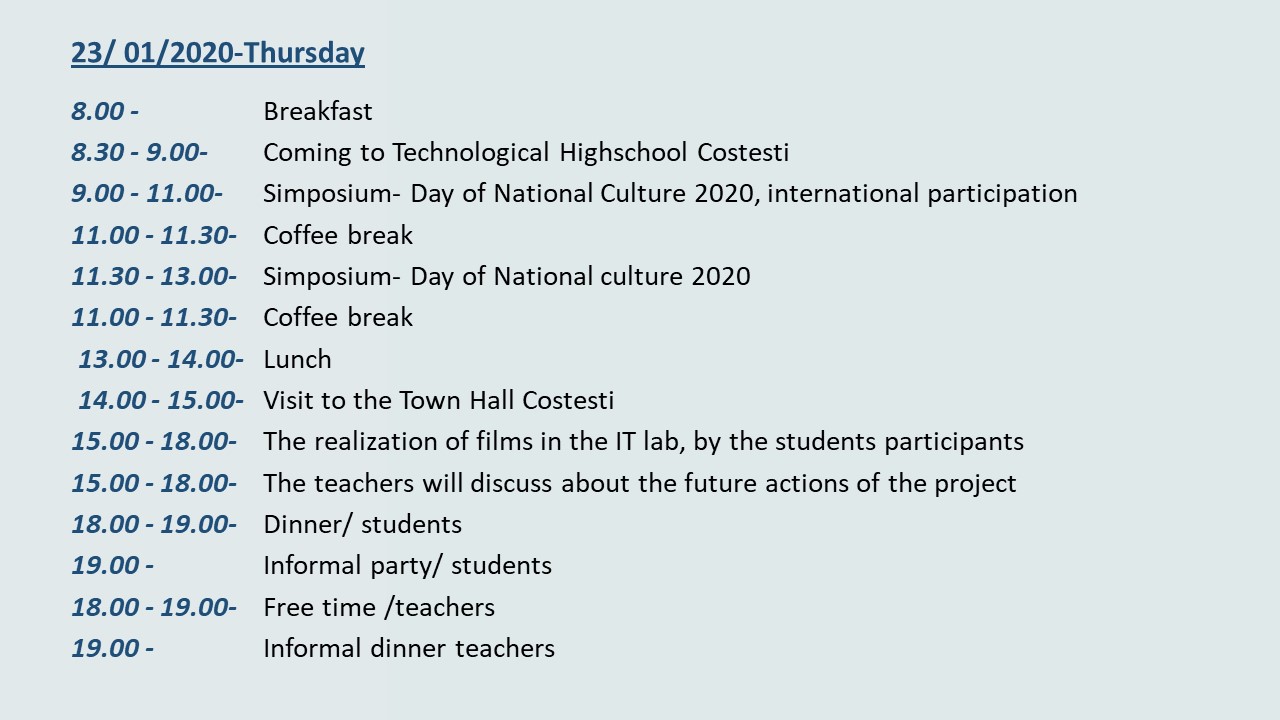 23/ 01/2020-Thursday

8.00 - Breakfast
8.30 - 9.00- Coming to Technological Highschool Costesti
9.00 - 11.00- Simposium- Day of National Culture 2020, international participation
11.00 - 11.30- Coffee break
11.30 - 13.00- Simposium- Day of National culture 2020
11.00 - 11.30- Coffee break
13.00 - 14.00- Lunch
14.00 - 15.00- Visit to the Town Hall Costesti
15.00 - 18.00- The realization of films in the IT lab, by the students participants
15.00 - 18.00- The teachers will discuss about the future actions of the project
18.00 - 19.00- Dinner/ students
19.00 - Informal party/ students
18.00 - 19.00- Free time /teachers
19.00 - Informal dinner teachers